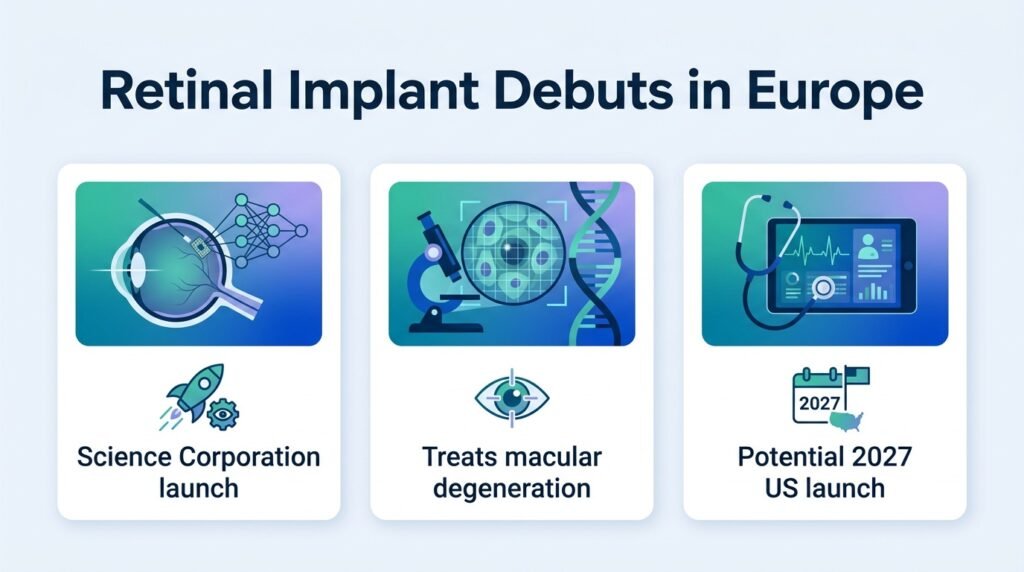 Retinal Implant Debuts in Europe

Science Corporation launch

Treats macular degeneration

2027

Potential 2027 US launch